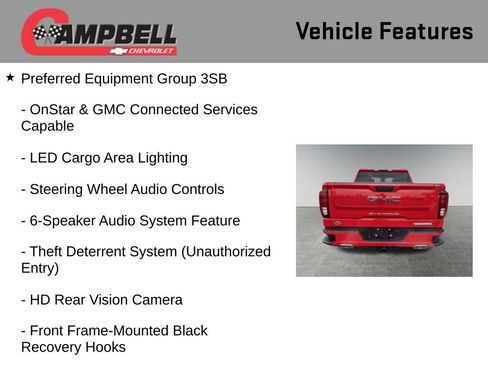 CAMPBELL CHEVROLET

Vehicle Features

★ Preferred Equipment Group 3SB

- OnStar & GMC Connected Services Capable

- LED Cargo Area Lighting

- Steering Wheel Audio Controls

- 6-Speaker Audio System Feature

- Theft Deterrent System (Unauthorized Entry)

- HD Rear Vision Camera

- Front Frame-Mounted Black Recovery Hooks

GMC